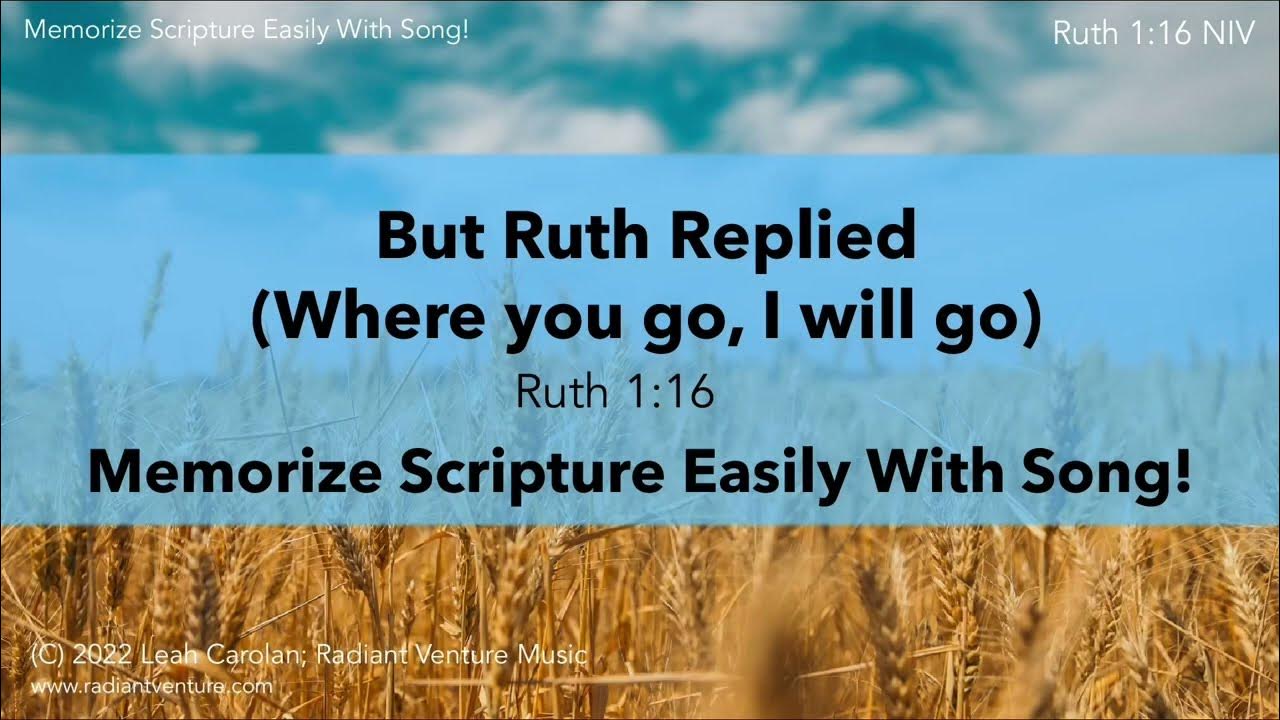 Memorize Scripture Easily With Song!

Ruth 1:16 NIV

But Ruth Replied
(Where you go, I will go)

Ruth 1:16

Memorize Scripture Easily With Song!

(C) 2022 Leah Carolan; Radiant Venture Music
www.radiantventure.com